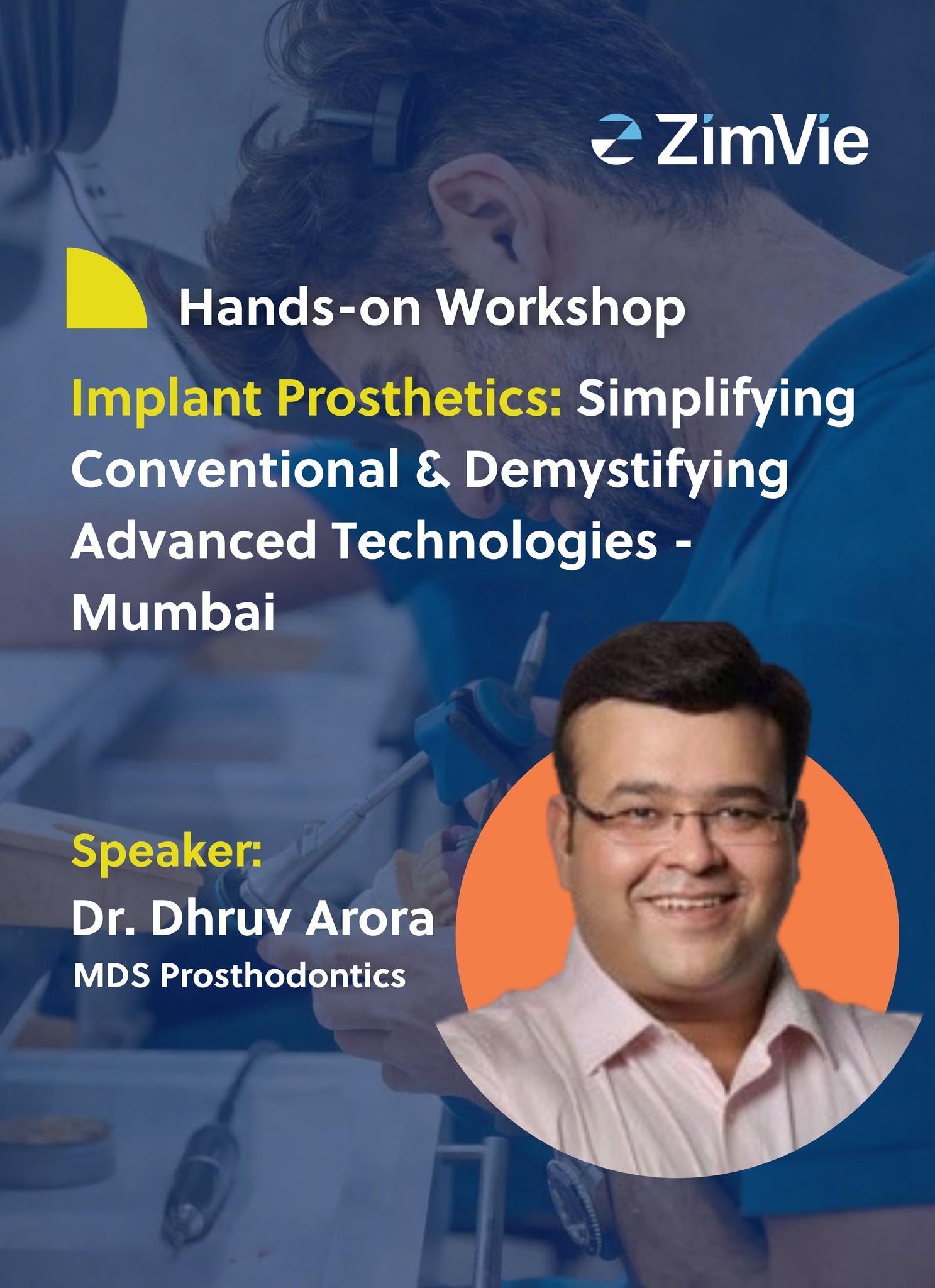 ZimVie

Hands-on Workshop

Implant Prosthetics: Simplifying Conventional & Demystifying Advanced Technologies - Mumbai

Speaker:
Dr. Dhruv Arora
MDS Prosthodontics